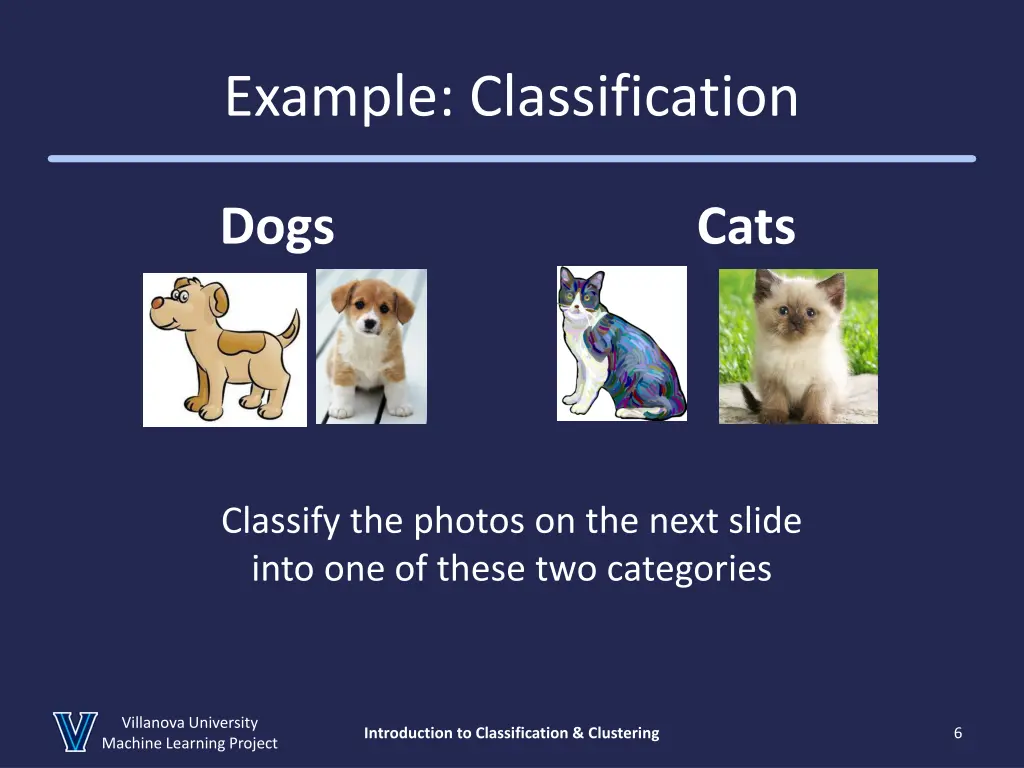 Example: Classification

Dogs

Cats

Classify the photos on the next slide into one of these two categories

Villanova University
Machine Learning Project

Introduction to Classification & Clustering

6